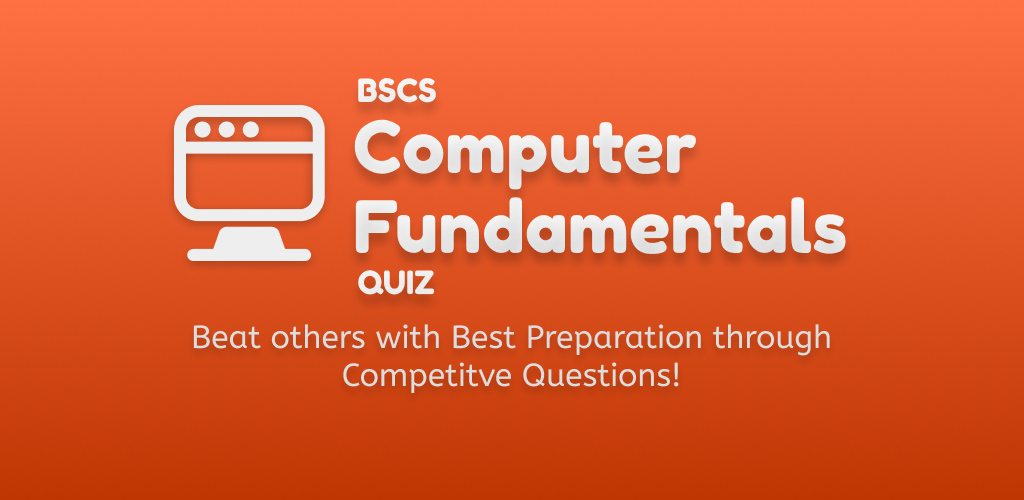 BSCS
Computer Fundamentals
QUIZ

Beat others with Best Preparation through Competitve Questions!